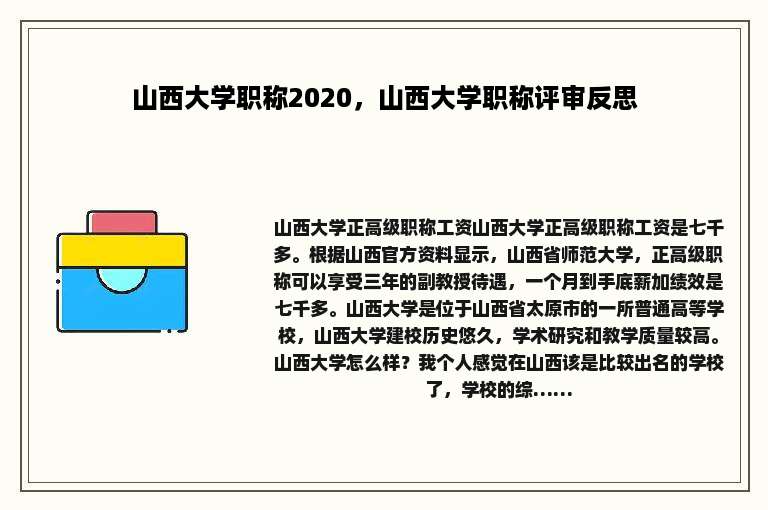 山西大学职称2020，山西大学职称评审反思

山西大学正高级职称工资山西大学正高级职称工资是七千多。根据山西官方资料显示，山西省师范大学，正高级职称可以享受三年的副教授待遇，一个月到手底薪加绩效是七千多。山西大学是位于山西省太原市的一所普通高等学校，山西大学建校历史悠久，学术研究和教学质量较高。山西大学怎么样？我个人感觉在山西该是比较出名的学校了，学校的综......